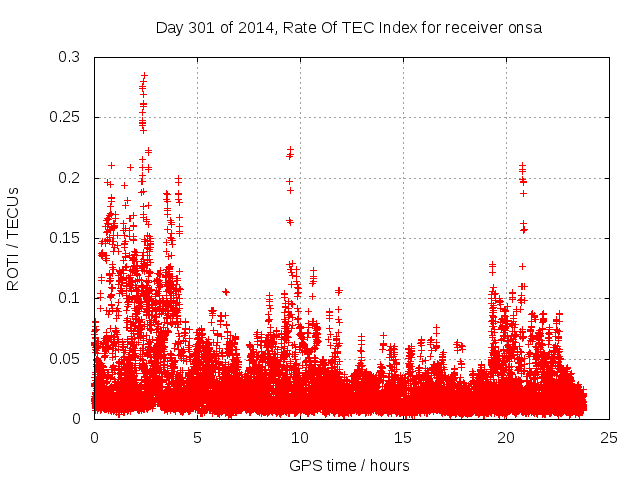 Day 301 of 2014, Rate Of TEC Index for receiver onsa

ROTI / TECUs

0.3
0.25
0.2
0.15
0.1
0.05
0

0
5
10
15
20
25

GPS time / hours